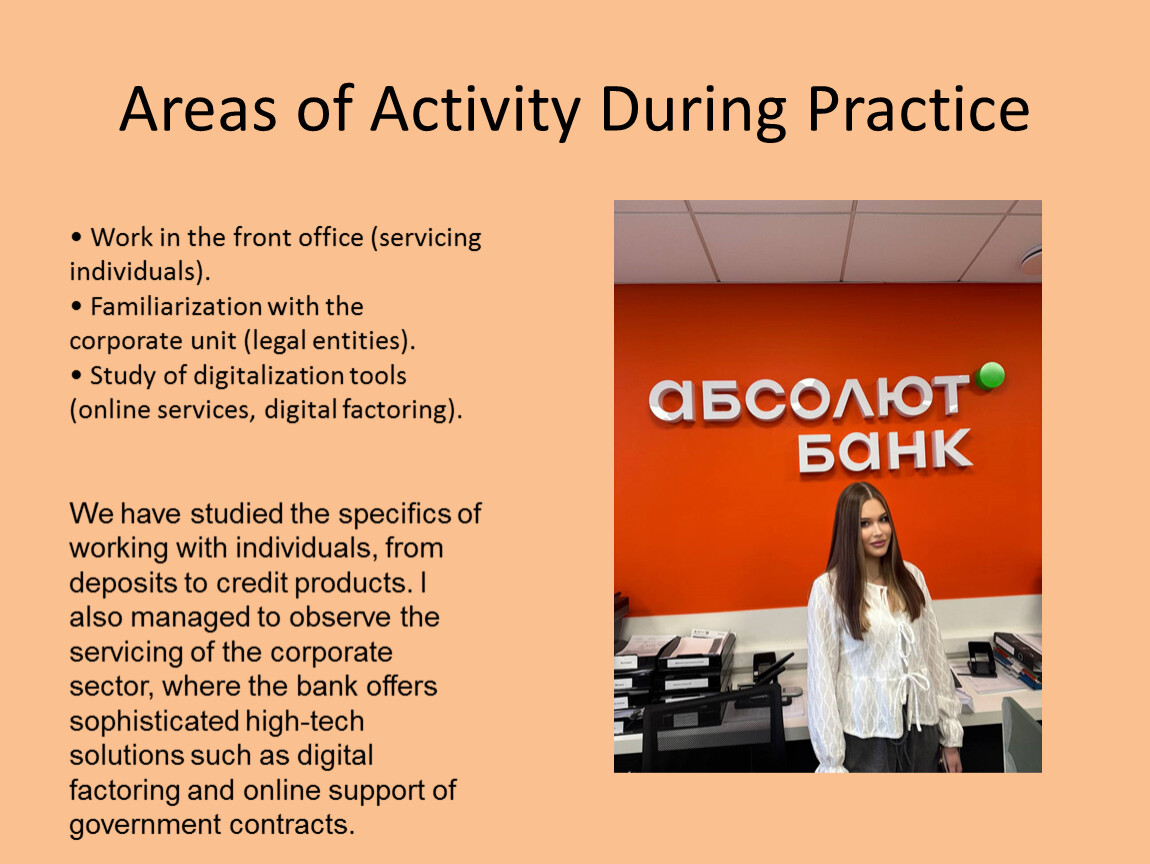 Areas of Activity During Practice

• Work in the front office (servicing individuals).
• Familiarization with the corporate unit (legal entities).
• Study of digitalization tools (online services, digital factoring).

We have studied the specifics of working with individuals, from deposits to credit products. I also managed to observe the servicing of the corporate sector, where the bank offers sophisticated high-tech solutions such as digital factoring and online support of government contracts.

абсолют банк